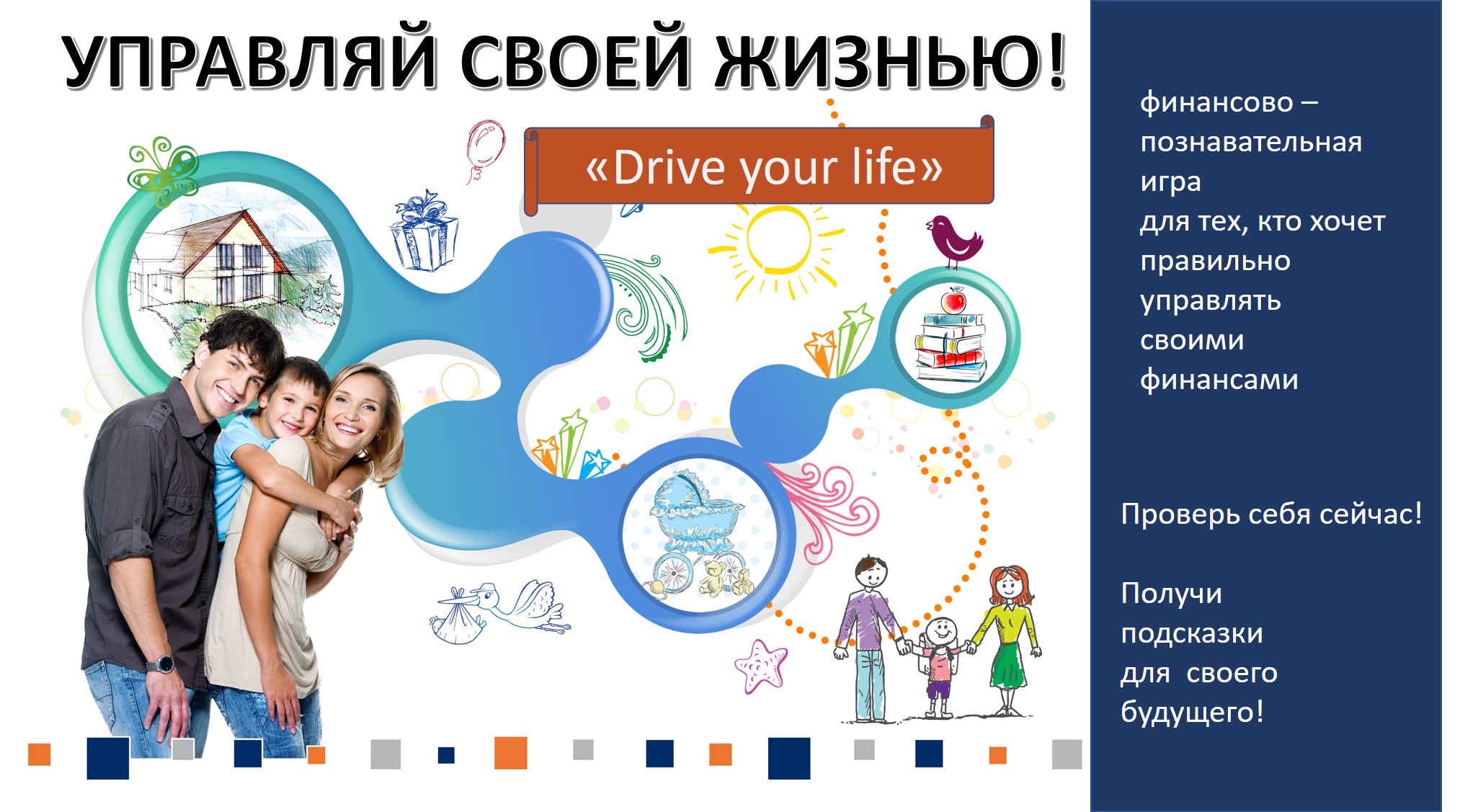 УПРАВЛЯЙ СВОЕЙ ЖИЗНЬЮ!

«Drive your life»

финансово – познавательная игра для тех, кто хочет правильно управлять своими финансами

Проверь себя сейчас!

Получи подсказки для своего будущего!